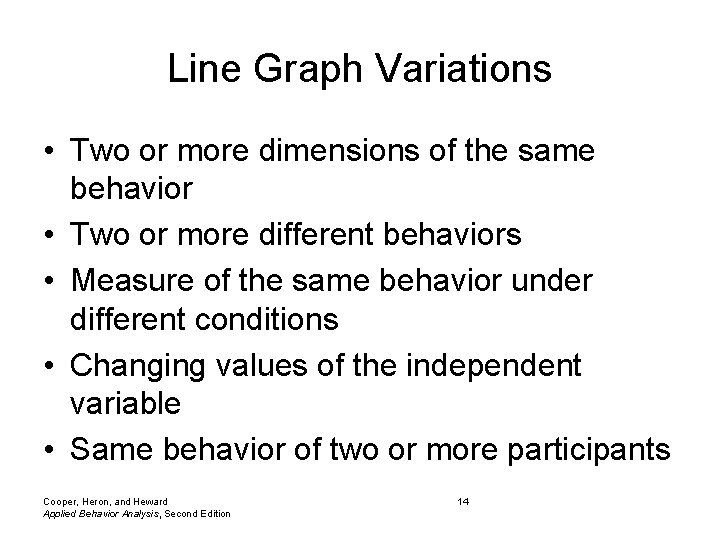 Line Graph Variations

• Two or more dimensions of the same behavior
• Two or more different behaviors
• Measure of the same behavior under different conditions
• Changing values of the independent variable
• Same behavior of two or more participants

Cooper, Heron, and Heward
Applied Behavior Analysis, Second Edition

14